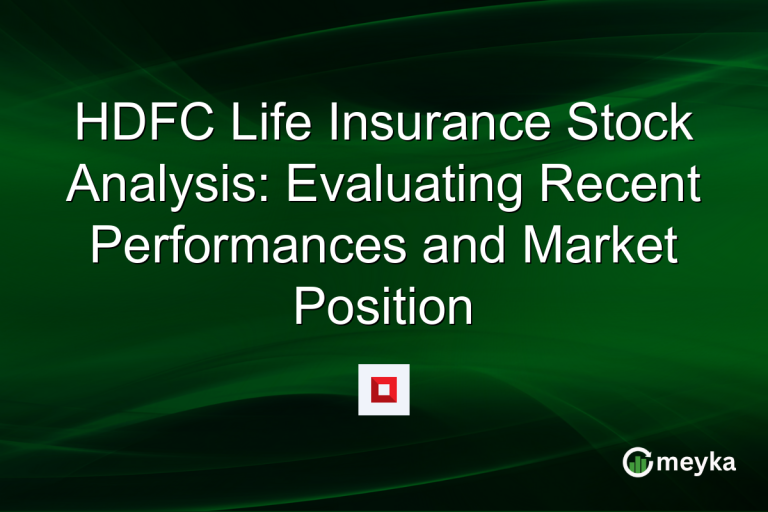 HDFC Life Insurance Stock Analysis: Evaluating Recent Performances and Market Position

meyka